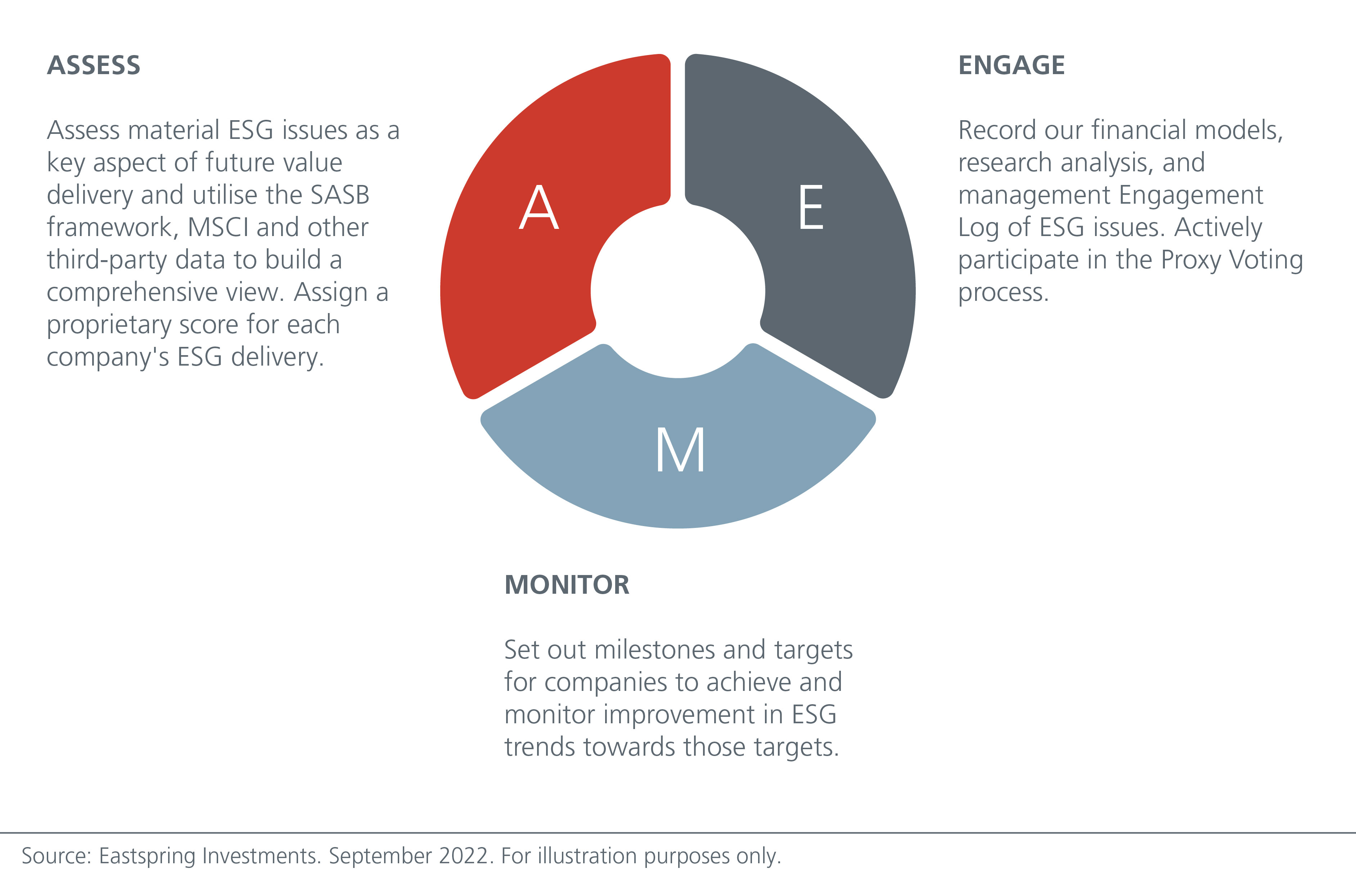 ASSESS

Assess material ESG issues as a key aspect of future value delivery and utilise the SASB framework, MSCI and other third-party data to build a comprehensive view. Assign a proprietary score for each company's ESG delivery.

A

E

M

ENGAGE

Record our financial models, research analysis, and management Engagement Log of ESG issues. Actively participate in the Proxy Voting process.

MONITOR

Set out milestones and targets for companies to achieve and monitor improvement in ESG trends towards those targets.

Source: Eastspring Investments. September 2022. For illustration purposes only.